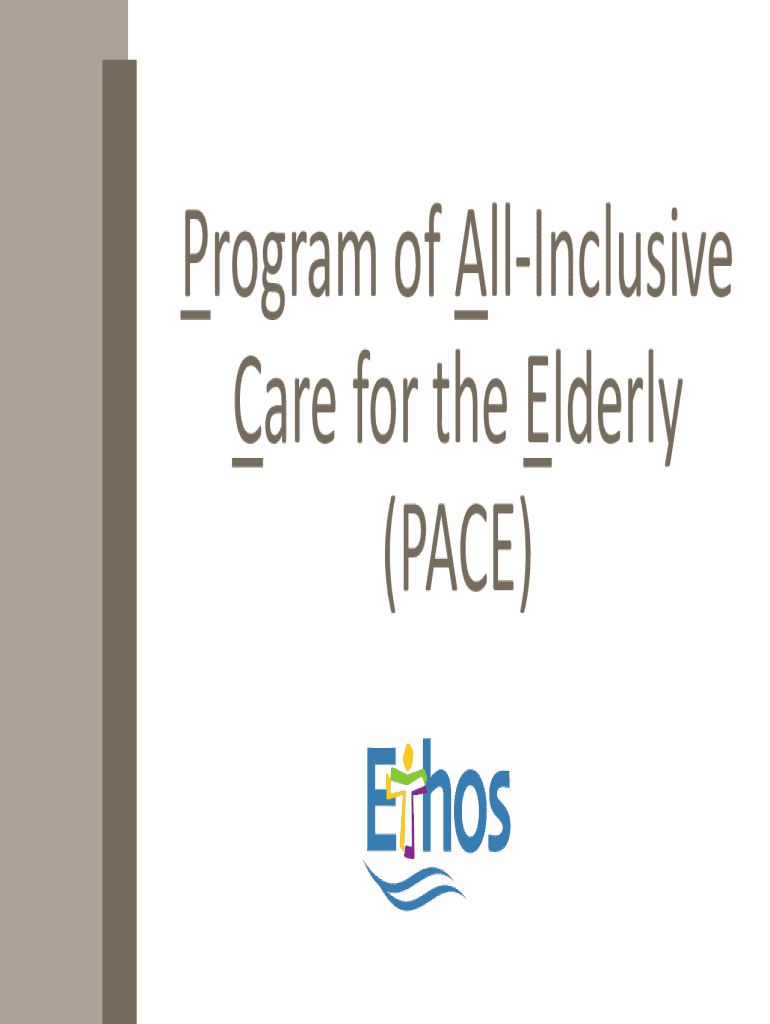 Program of All-Inclusive Care for the Elderly (PACE)

Ethos